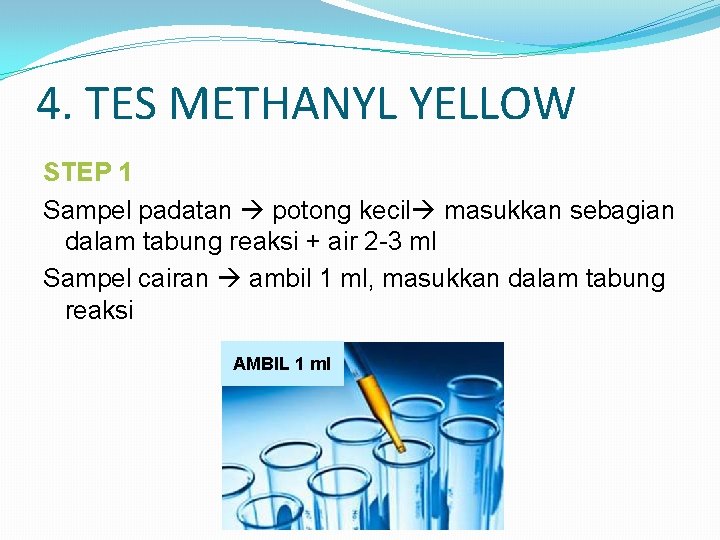 4. TES METHANYL YELLOW

STEP 1

Sampel padatan → potong kecil→ masukkan sebagian dalam tabung reaksi + air 2-3 ml

Sampel cairan → ambil 1 ml, masukkan dalam tabung reaksi

AMBIL 1 ml